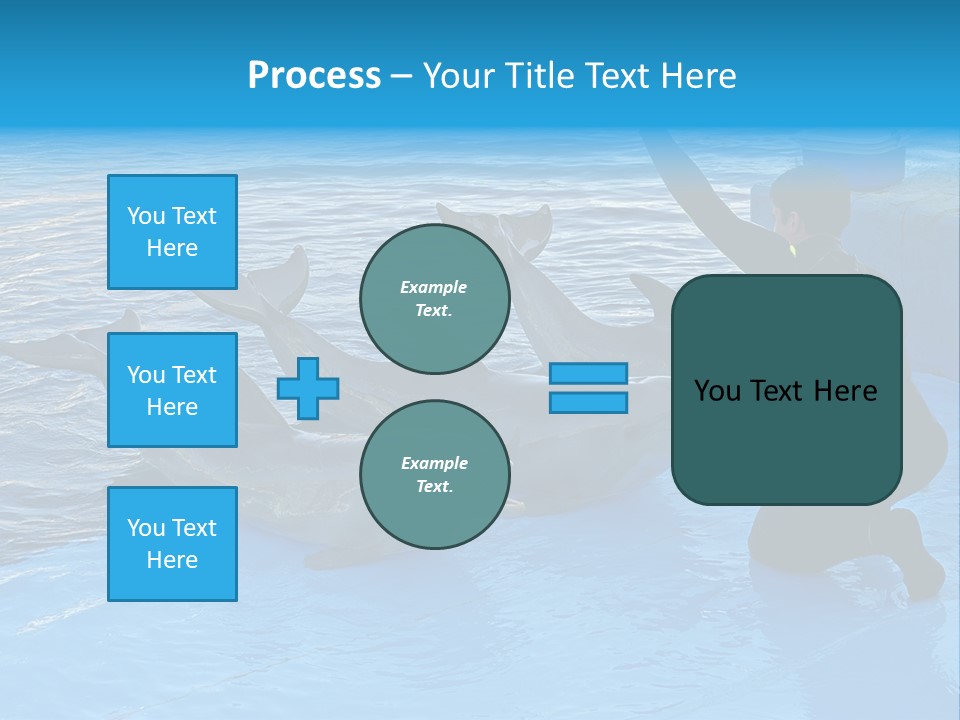 Process – Your Title Text Here

You Text Here

You Text Here

You Text Here

Example Text.

Example Text.

You Text Here